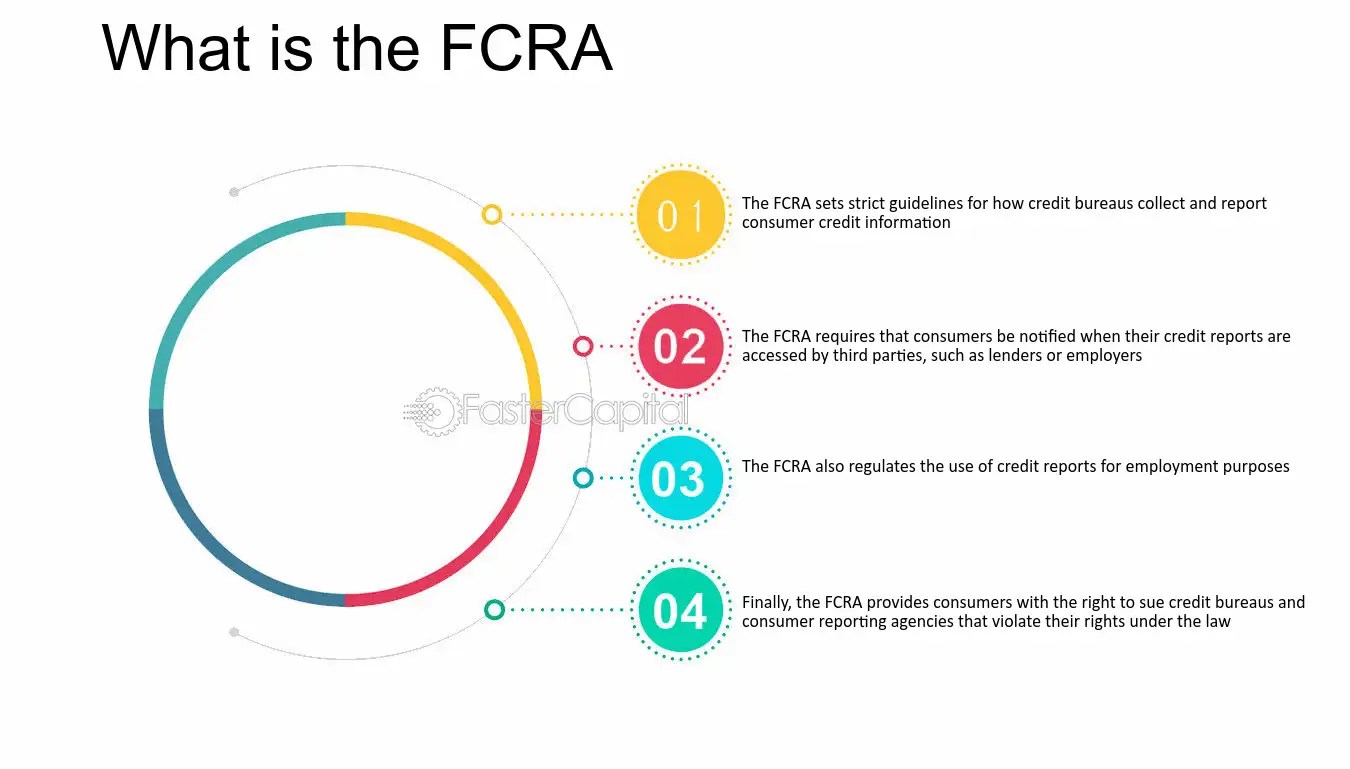 What is the FCRA

01
The FCRA sets strict guidelines for how credit bureaus collect and report consumer credit information

02
The FCRA requires that consumers be notified when their credit reports are accessed by third parties, such as lenders or employers

FasterCapital

03
The FCRA also regulates the use of credit reports for employment purposes

04
Finally, the FCRA provides consumers with the right to sue credit bureaus and consumer reporting agencies that violate their rights under the law